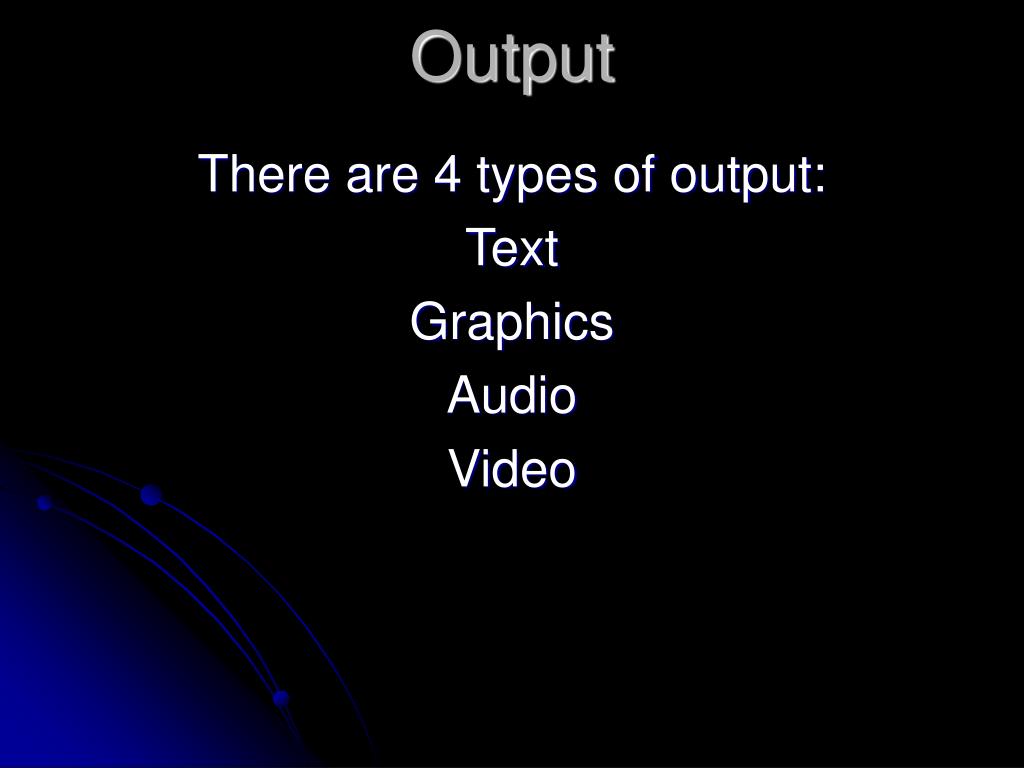 Output

There are 4 types of output:

Text

Graphics

Audio

Video